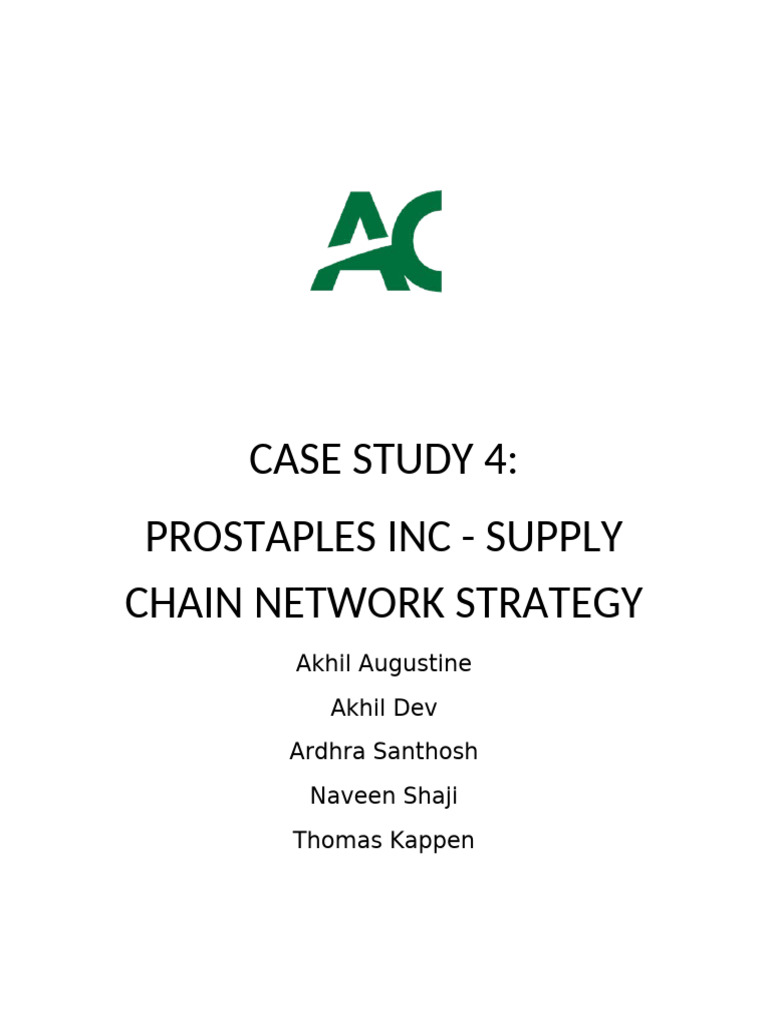 AC

CASE STUDY 4:

PROSTAPLES INC - SUPPLY CHAIN NETWORK STRATEGY

Akhil Augustine

Akhil Dev

Ardhra Santhosh

Naveen Shaji

Thomas Kappen